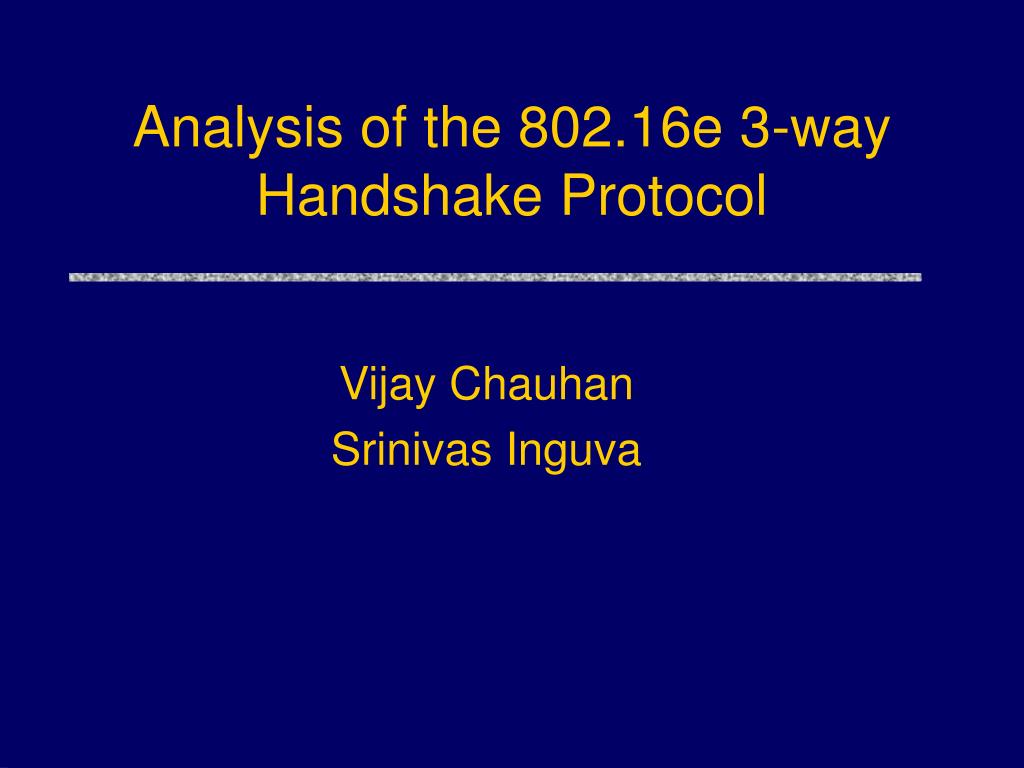 Analysis of the 802.16e 3-way Handshake Protocol

Vijay Chauhan
Srinivas Inguva